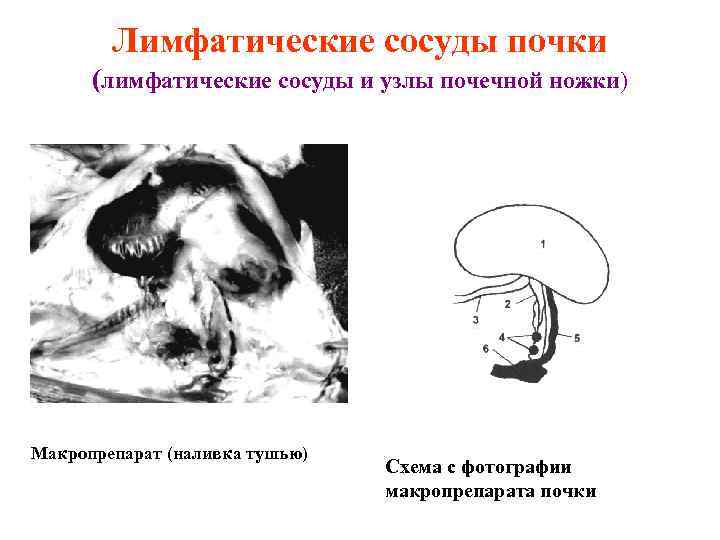 Лимфатические сосуды почки
(лимфатические сосуды и узлы почечной ножки)

1

2

3

4

5

6

Макропрепарат (наливка тушью)

Схема с фотографии макропрепарата почки